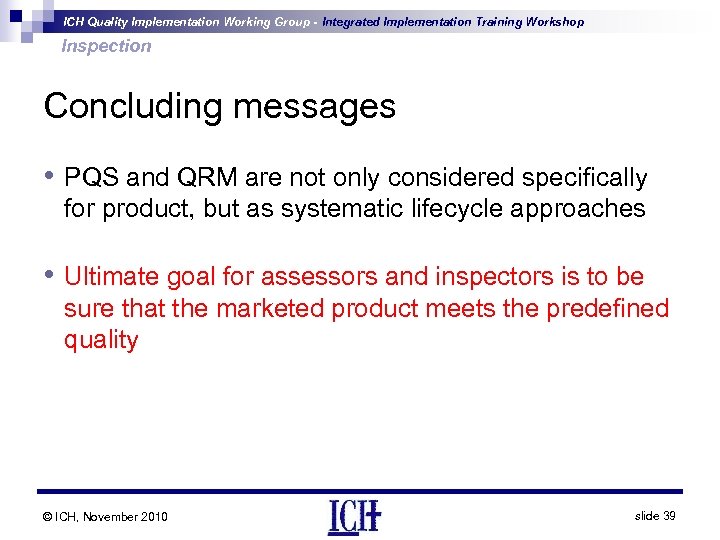 ICH Quality Implementation Working Group - Integrated Implementation Training Workshop
Inspection

Concluding messages

• PQS and QRM are not only considered specifically for product, but as systematic lifecycle approaches

• Ultimate goal for assessors and inspectors is to be sure that the marketed product meets the predefined quality

© ICH, November 2010

ICH

slide 39